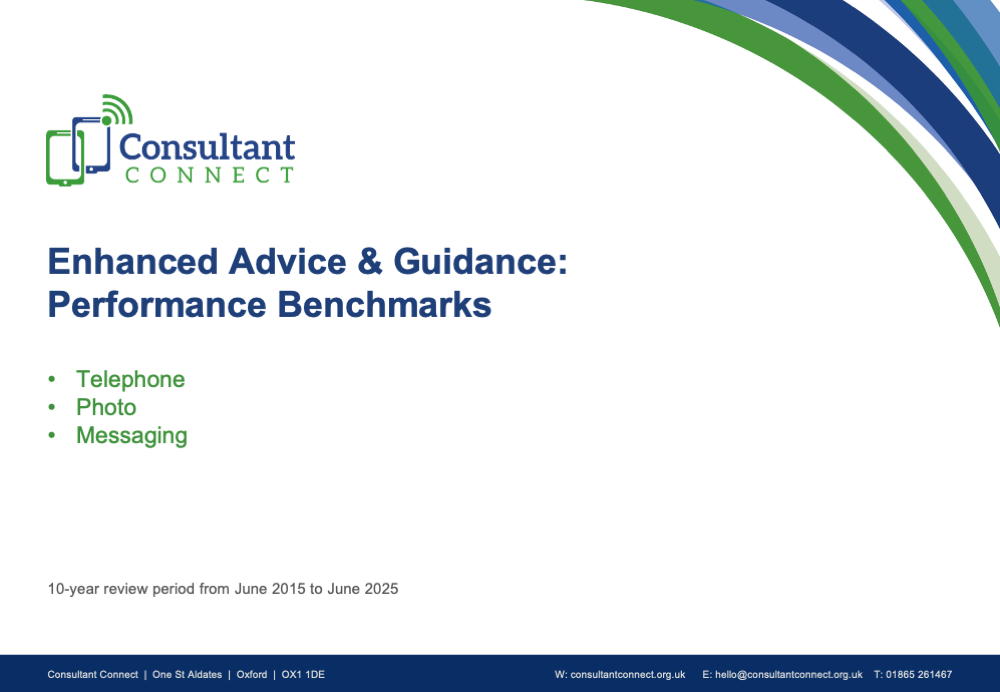 Consultant
CONNECT

Enhanced Advice & Guidance:
Performance Benchmarks

• Telephone
• Photo
• Messaging

10-year review period from June 2015 to June 2025

Consultant Connect | One St Aldates | Oxford | OX1 1DE

W: consultantconnect.org.uk E: hello@consultantconnect.org.uk T: 01865 261467